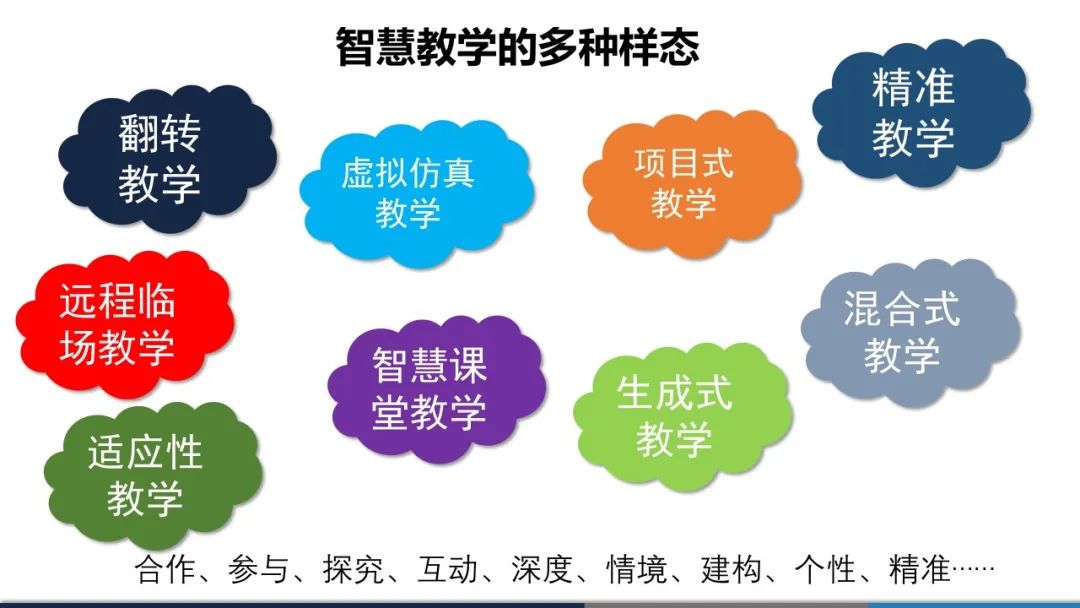 智慧教学的多种样态

翻转教学

虚拟仿真教学

项目式教学

精准教学

远程临场教学

智慧课堂教学

生成式教学

混合式教学

适应性教学

合作、参与、探究、互动、深度、情境、建构、个性、精准……